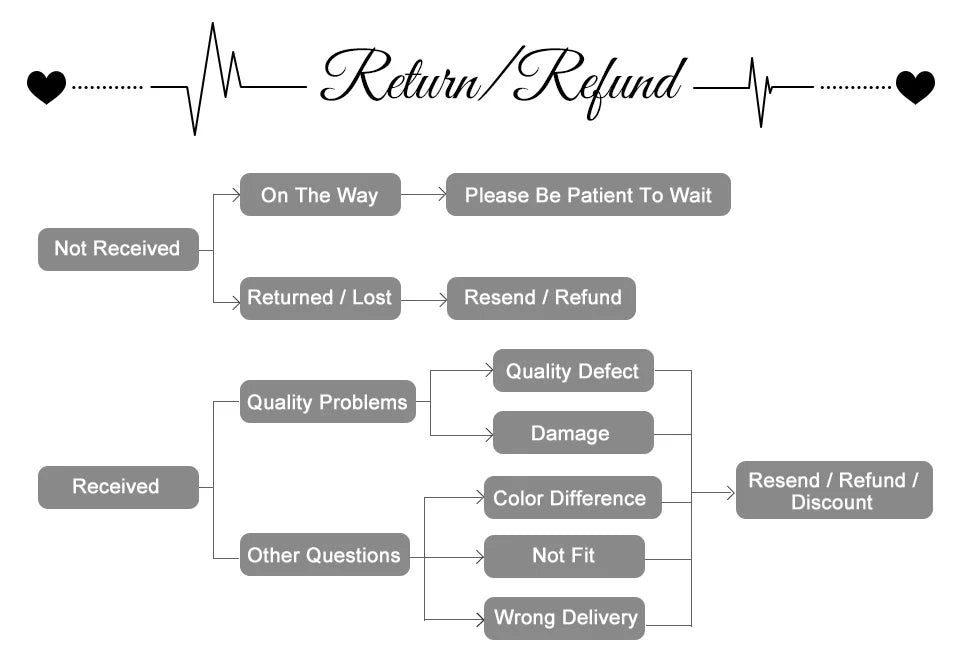 Return/Refund

Not Received

On The Way

Please Be Patient To Wait

Returned / Lost

Resend / Refund

Received

Quality Problems

Quality Defect

Damage

Other Questions

Color Difference

Not Fit

Wrong Delivery

Resend / Refund / Discount